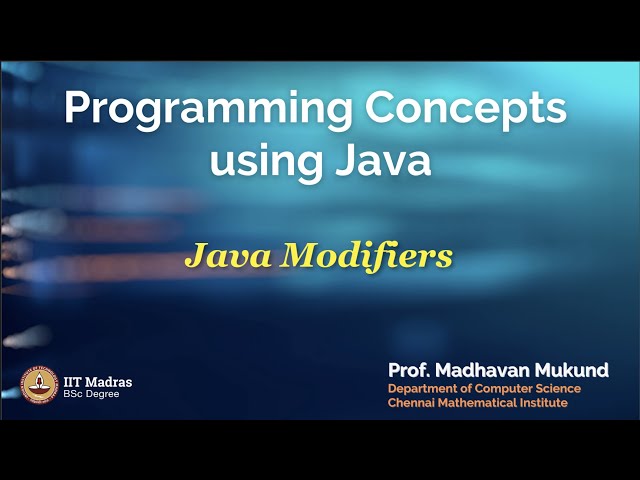 Programming Concepts using Java

Java Modifiers

IIT Madras
BSc Degree

Prof. Madhavan Mukund
Department of Computer Science
Chennai Mathematical Institute